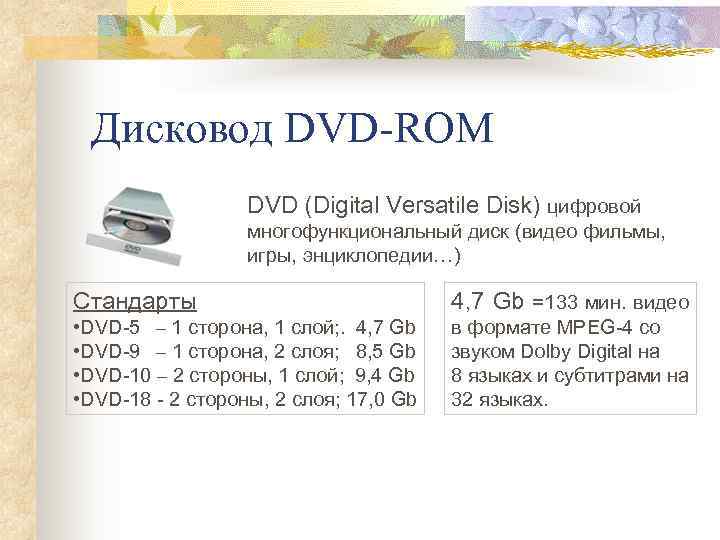 Дисковод DVD-ROM

DVD

DVD (Digital Versatile Disk) цифровой многофункциональный диск (видео фильмы, игры, энциклопедии…)

Стандарты
•DVD-5 – 1 сторона, 1 слой;. 4,7 Gb
•DVD-9 – 1 сторона, 2 слоя; 8,5 Gb
•DVD-10 – 2 стороны, 1 слой; 9,4 Gb
•DVD-18 - 2 стороны, 2 слоя; 17,0 Gb

4,7 Gb =133 мин. видео в формате MPEG-4 со звуком Dolby Digital на 8 языках и субтитрами на 32 языках.